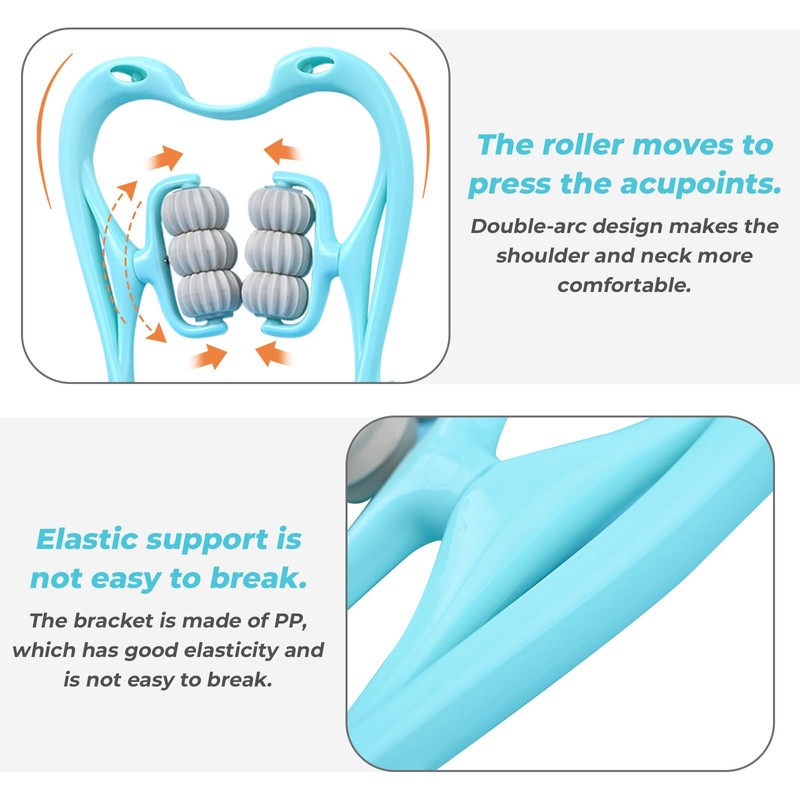 The roller moves to press the acupoints.

Double-arc design makes the shoulder and neck more comfortable.

Elastic support is not easy to break.

The bracket is made of PP, which has good elasticity and is not easy to break.